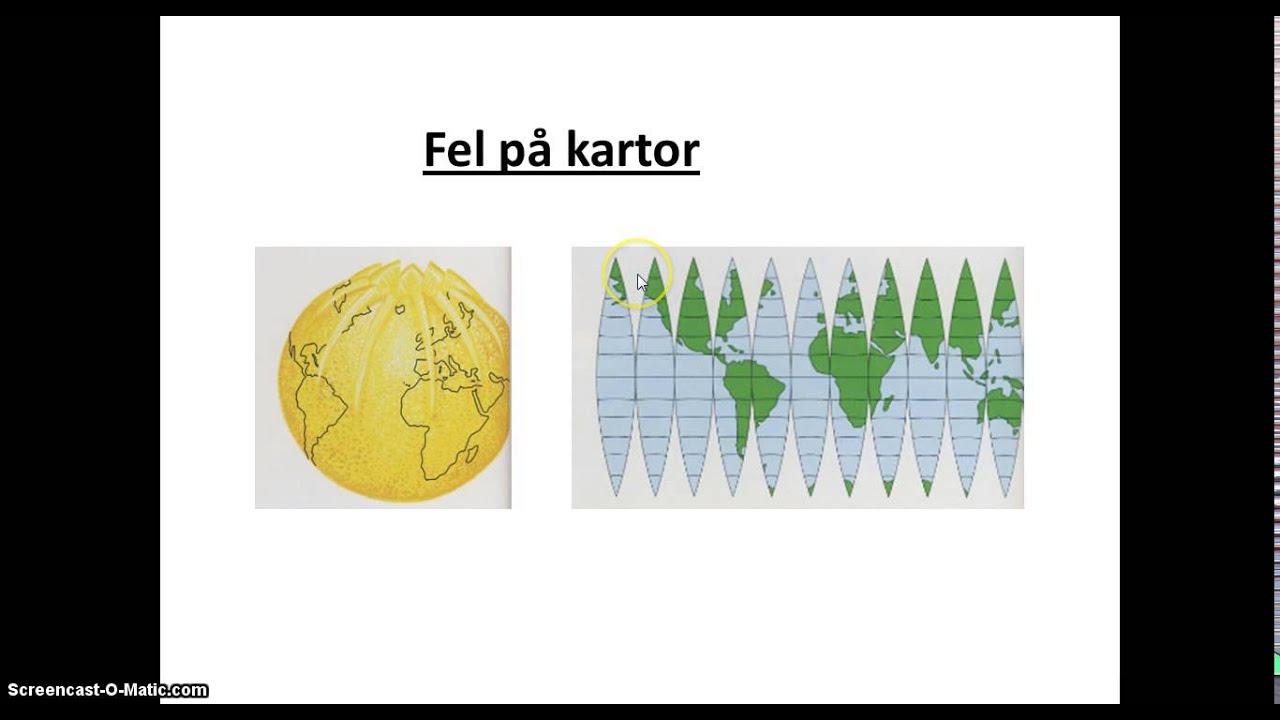 Fel på kartor

Screencast-O-Matic.com